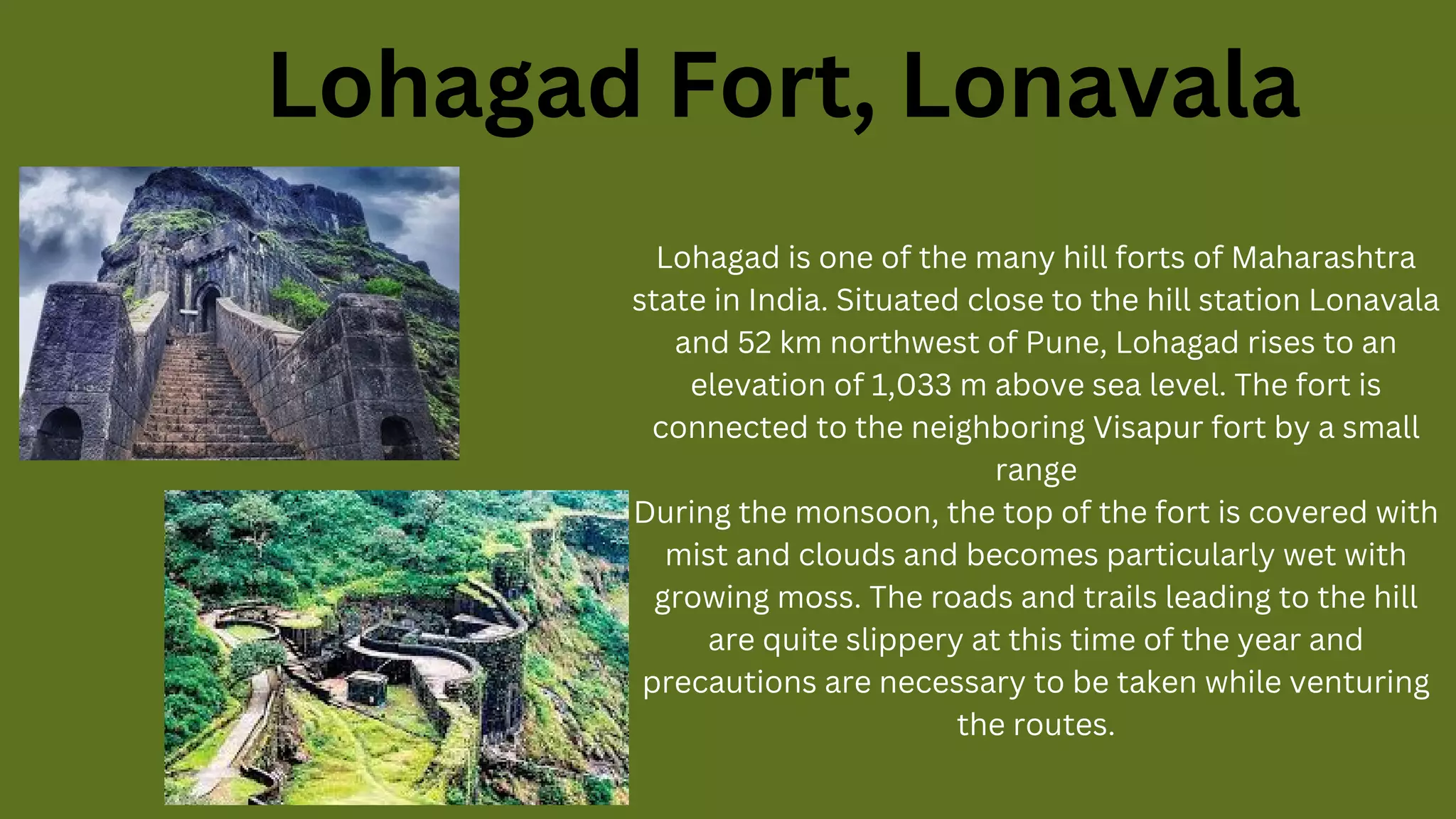 Lohagad Fort, Lonavala

Lohagad is one of the many hill forts of Maharashtra state in India. Situated close to the hill station Lonavala and 52 km northwest of Pune, Lohagad rises to an elevation of 1,033 m above sea level. The fort is connected to the neighboring Visapur fort by a small range

During the monsoon, the top of the fort is covered with mist and clouds and becomes particularly wet with growing moss. The roads and trails leading to the hill are quite slippery at this time of the year and precautions are necessary to be taken while venturing the routes.